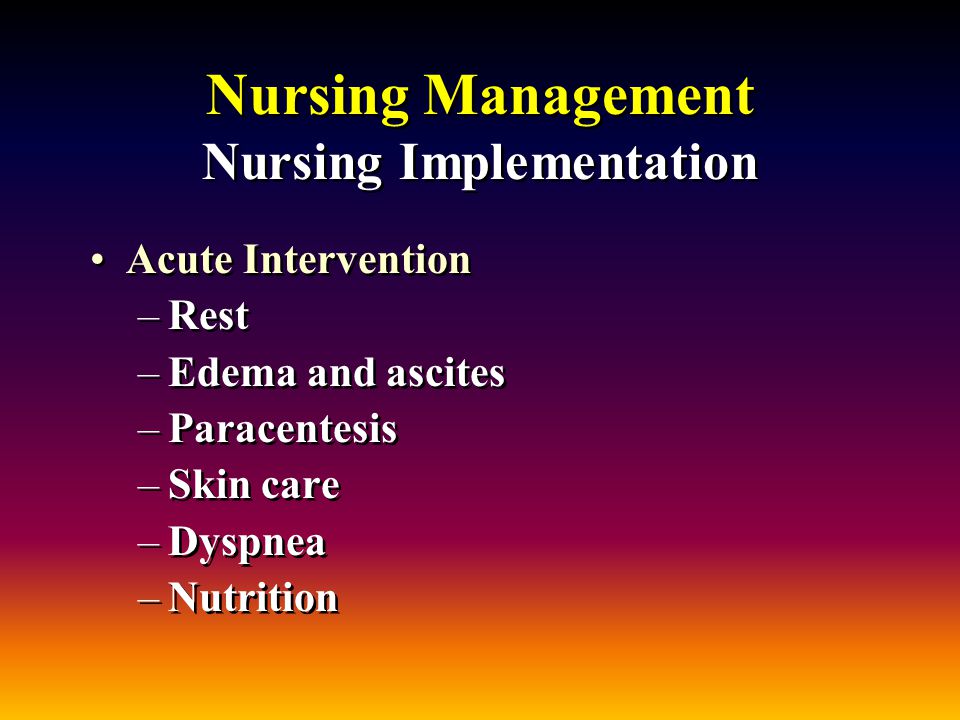 Nursing Management
Nursing Implementation

• Acute Intervention
– Rest
– Edema and ascites
– Paracentesis
– Skin care
– Dyspnea
– Nutrition